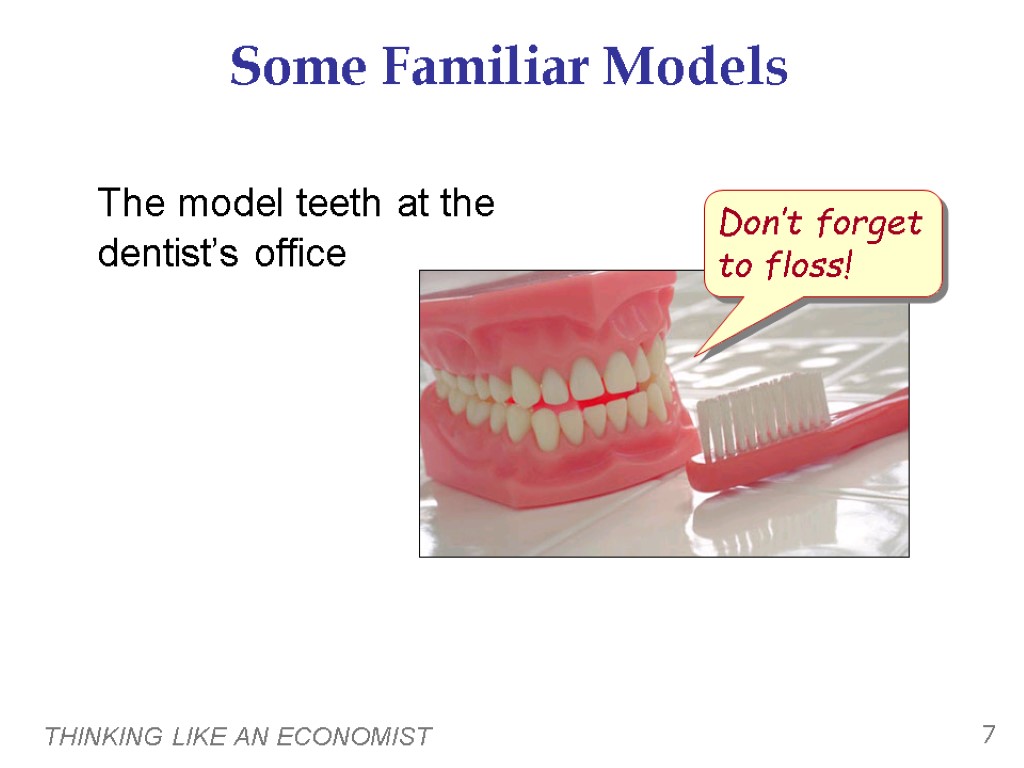 Some Familiar Models

The model teeth at the dentist’s office

Don’t forget to floss!

THINKING LIKE AN ECONOMIST

7